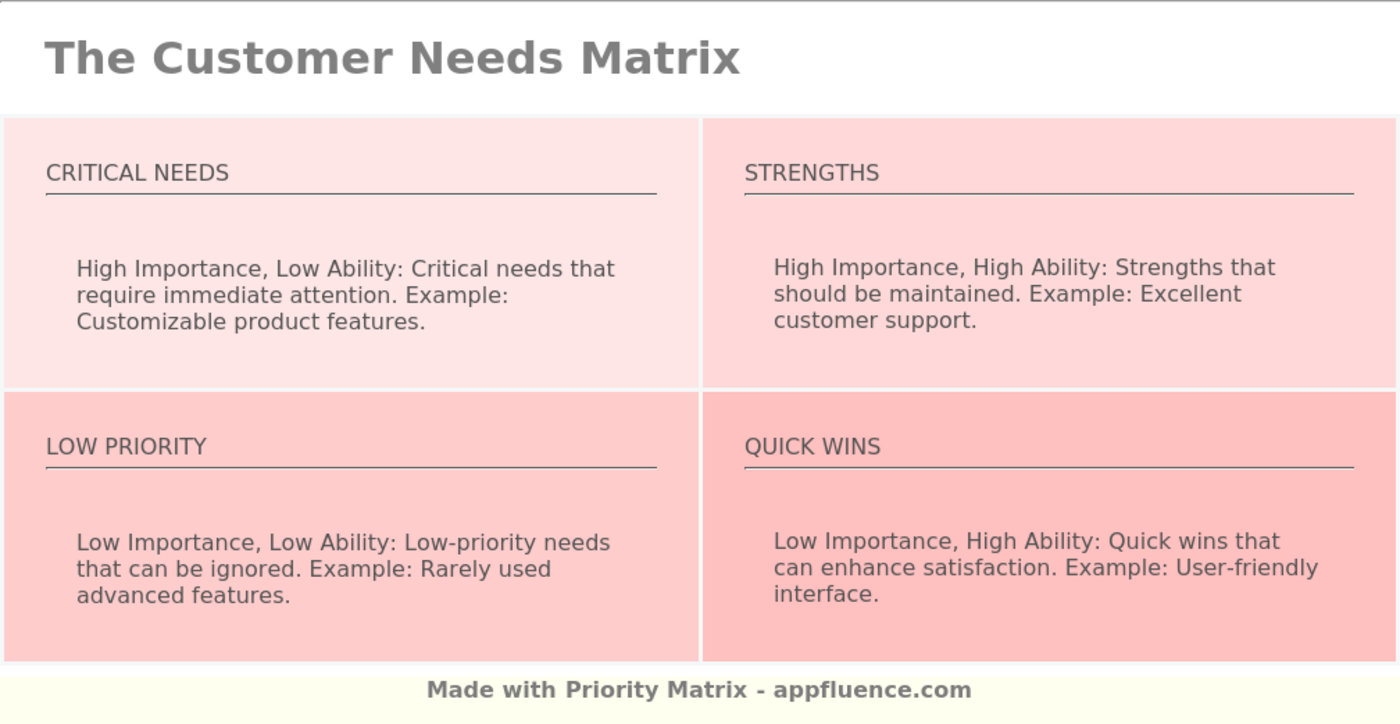 The Customer Needs Matrix

CRITICAL NEEDS

High Importance, Low Ability: Critical needs that require immediate attention. Example: Customizable product features.

STRENGTHS

High Importance, High Ability: Strengths that should be maintained. Example: Excellent customer support.

LOW PRIORITY

Low Importance, Low Ability: Low-priority needs that can be ignored. Example: Rarely used advanced features.

QUICK WINS

Low Importance, High Ability: Quick wins that can enhance satisfaction. Example: User-friendly interface.

Made with Priority Matrix - appfluence.com